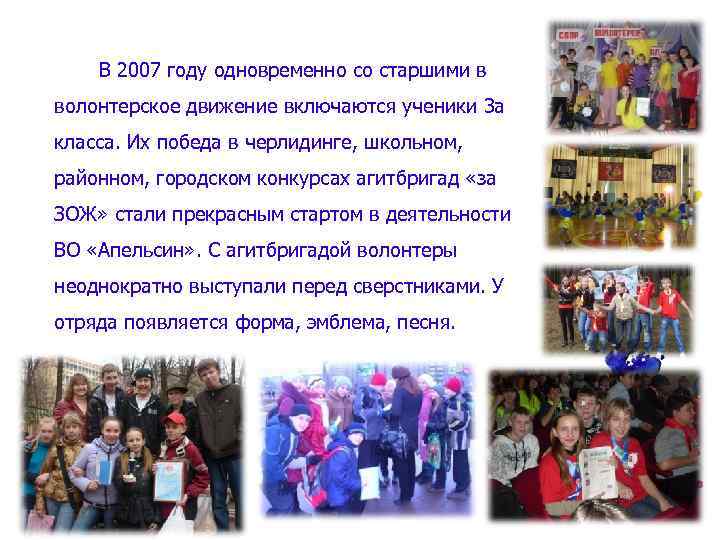 В 2007 году одновременно со старшими в волонтерское движение включаются ученики 3а класса. Их победа в черлидинге, школьном, районном, городском конкурсах агитбригад «за ЗОЖ» стали прекрасным стартом в деятельности ВО «Апельсин». С агитбригадой волонтеры неоднократно выступали перед сверстниками. У отряда появляется форма, эмблема, песня.